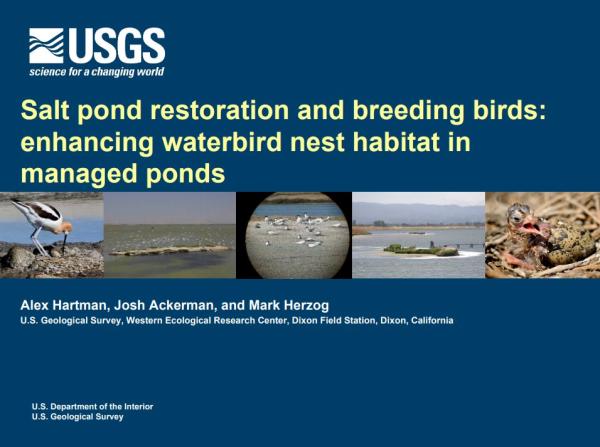 USGS
science for a changing world

Salt pond restoration and breeding birds: enhancing waterbird nest habitat in managed ponds

Alex Hartman, Josh Ackerman, and Mark Herzog
U.S. Geological Survey, Western Ecological Research Center, Dixon Field Station, Dixon, California

U.S. Department of the Interior
U.S. Geological Survey